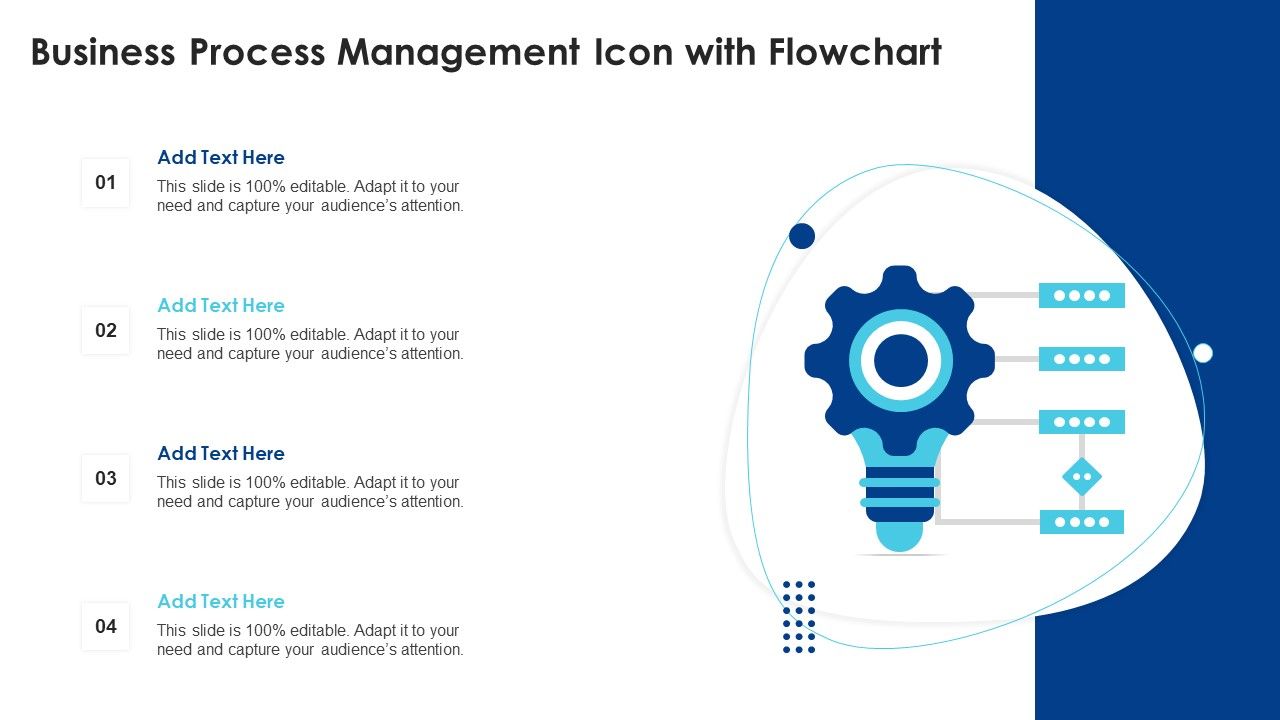 Business Process Management Icon with Flowchart

01

Add Text Here

This slide is 100% editable. Adapt it to your need and capture your audience's attention.

02

Add Text Here

This slide is 100% editable. Adapt it to your need and capture your audience's attention.

03

Add Text Here

This slide is 100% editable. Adapt it to your need and capture your audience's attention.

04

Add Text Here

This slide is 100% editable. Adapt it to your need and capture your audience's attention.